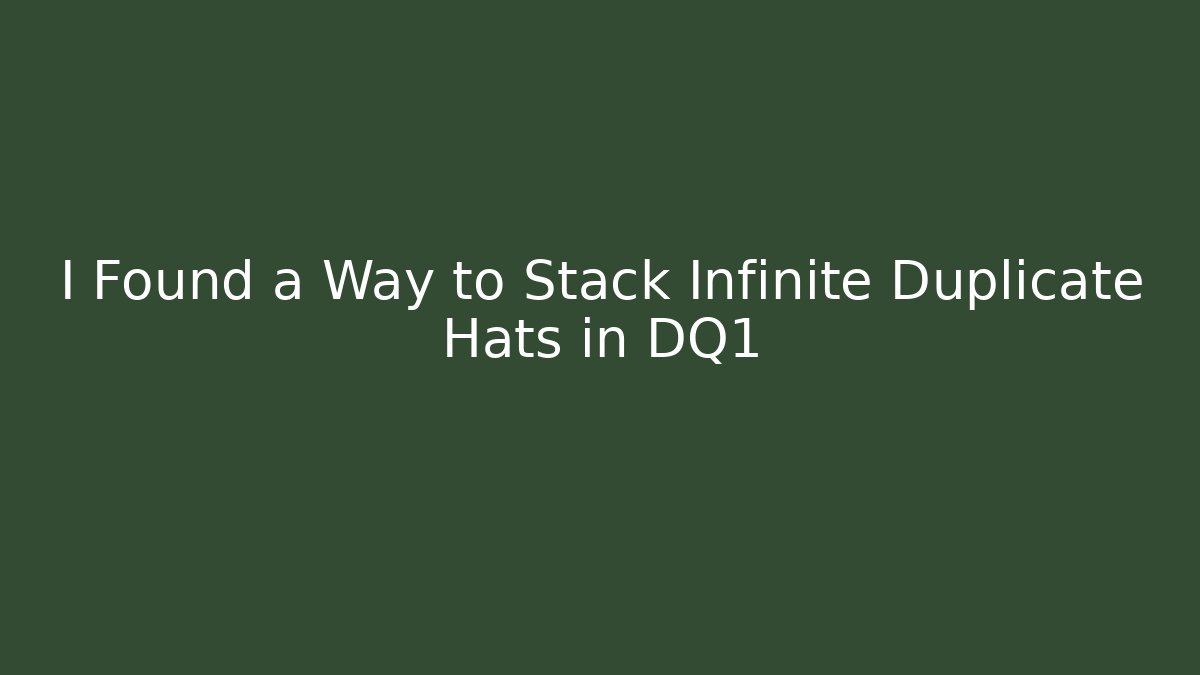 I Found a Way to Stack Infinite Duplicate Hats in DQ1